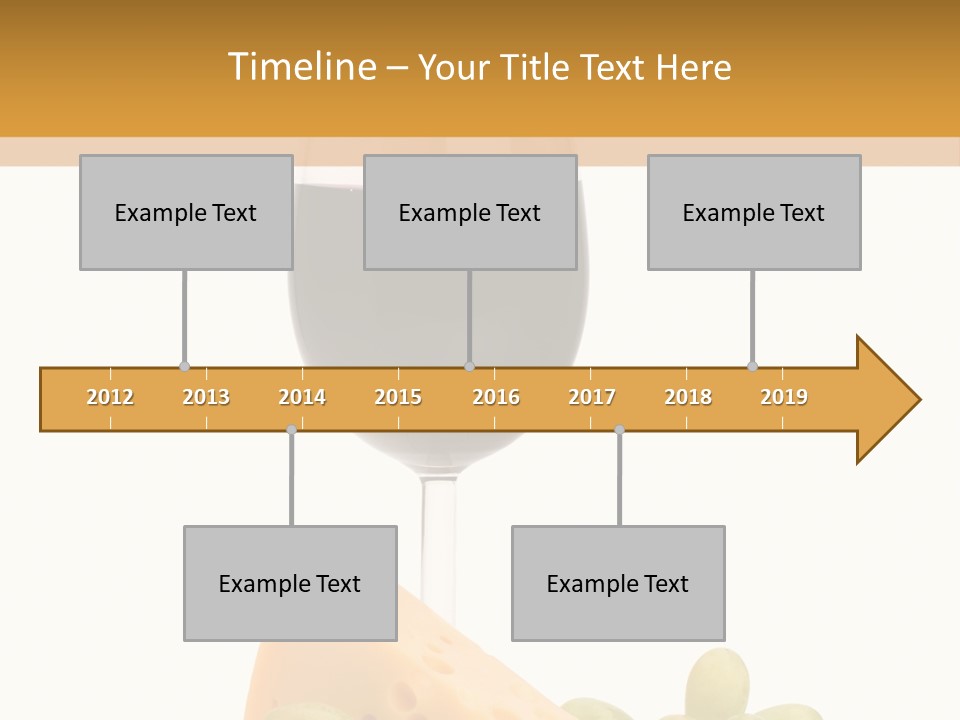 Timeline – Your Title Text Here

Example Text

Example Text

Example Text

2012 2013 2014 2015 2016 2017 2018 2019

Example Text

Example Text